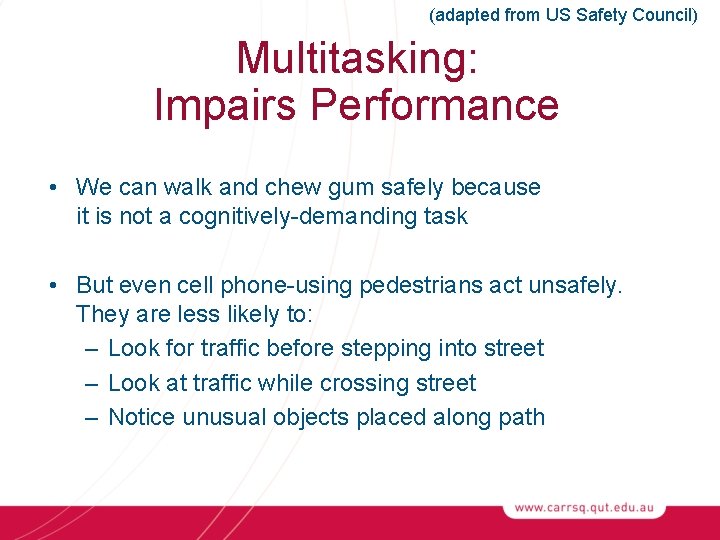 (adapted from US Safety Council)

Multitasking:
Impairs Performance

• We can walk and chew gum safely because it is not a cognitively-demanding task

• But even cell phone-using pedestrians act unsafely. They are less likely to:
– Look for traffic before stepping into street
– Look at traffic while crossing street
– Notice unusual objects placed along path

www.carrsq.qut.edu.au